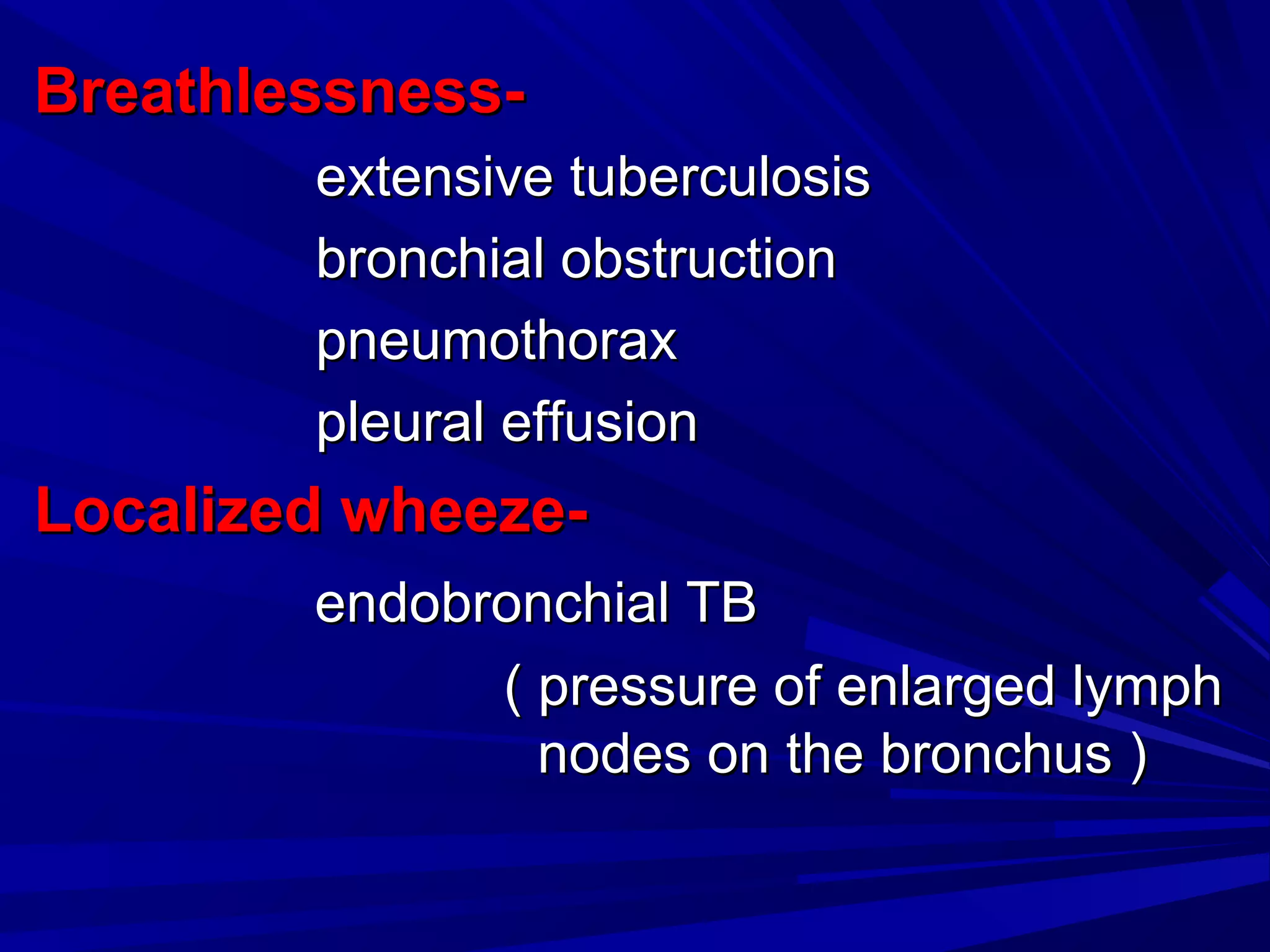 Breathlessness-

extensive tuberculosis

bronchial obstruction

pneumothorax

pleural effusion

Localized wheeze-

endobronchial TB

( pressure of enlarged lymph nodes on the bronchus )